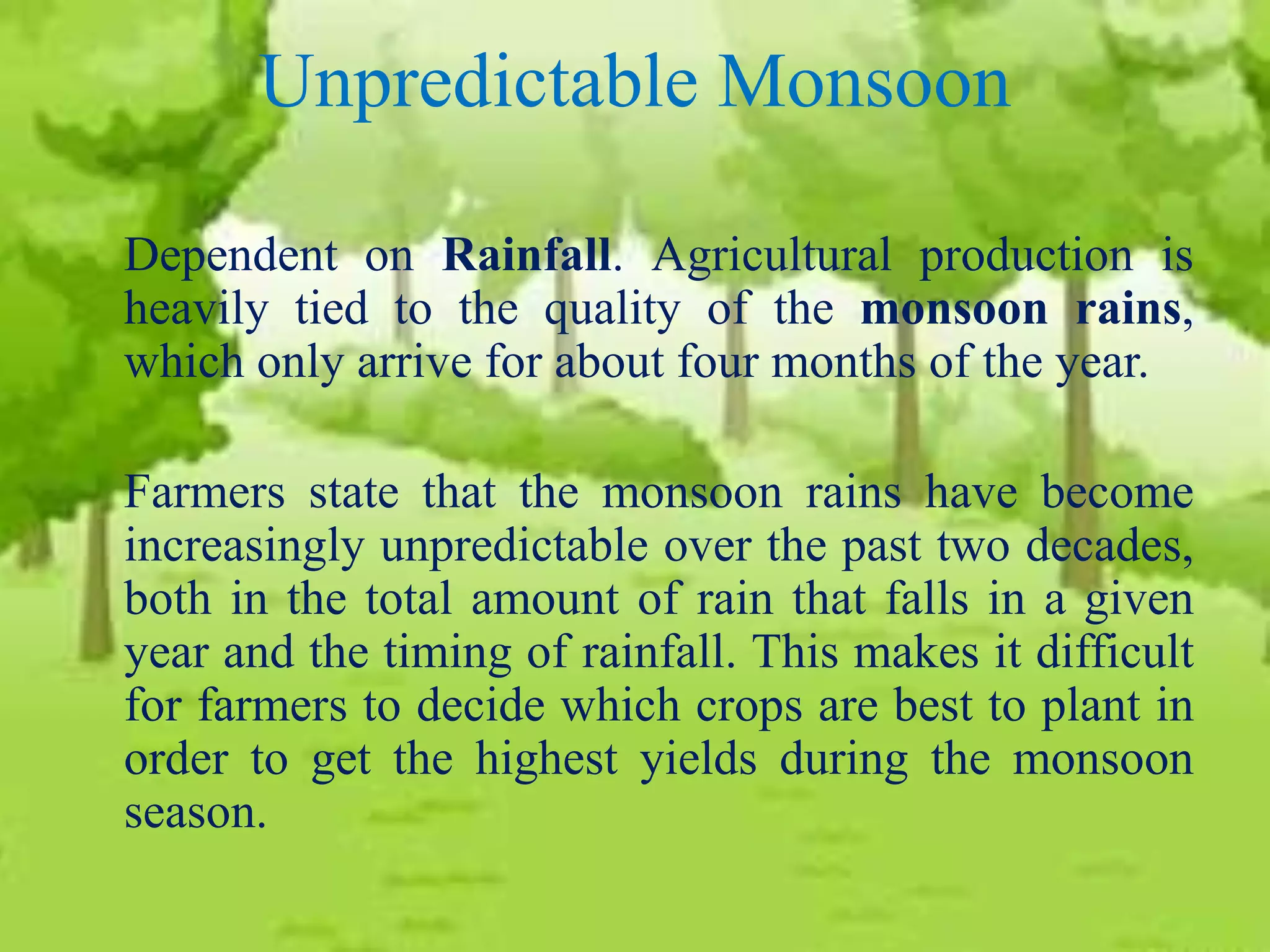 Unpredictable Monsoon

Dependent on Rainfall. Agricultural production is heavily tied to the quality of the monsoon rains, which only arrive for about four months of the year.

Farmers state that the monsoon rains have become increasingly unpredictable over the past two decades, both in the total amount of rain that falls in a given year and the timing of rainfall. This makes it difficult for farmers to decide which crops are best to plant in order to get the highest yields during the monsoon season.